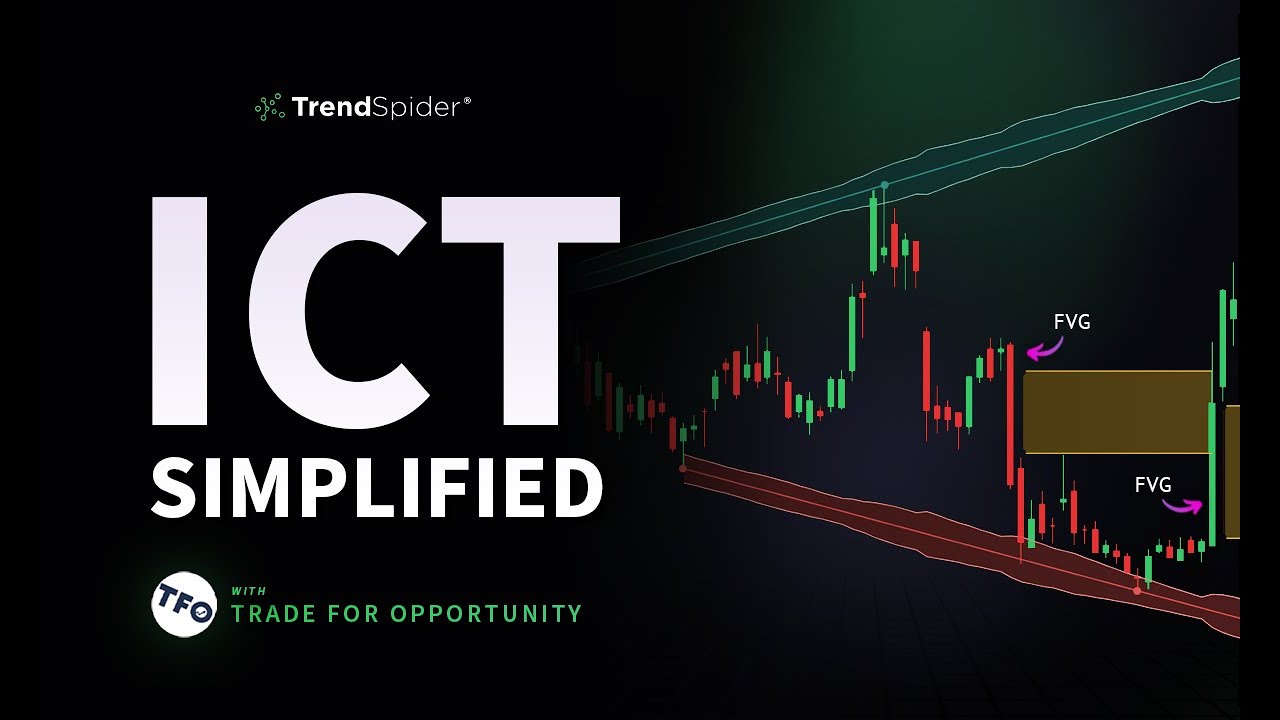 TrendSpider®

ICT

SIMPLIFIED

TFO

WITH

TRADE FOR OPPORTUNITY

FVG

FVG